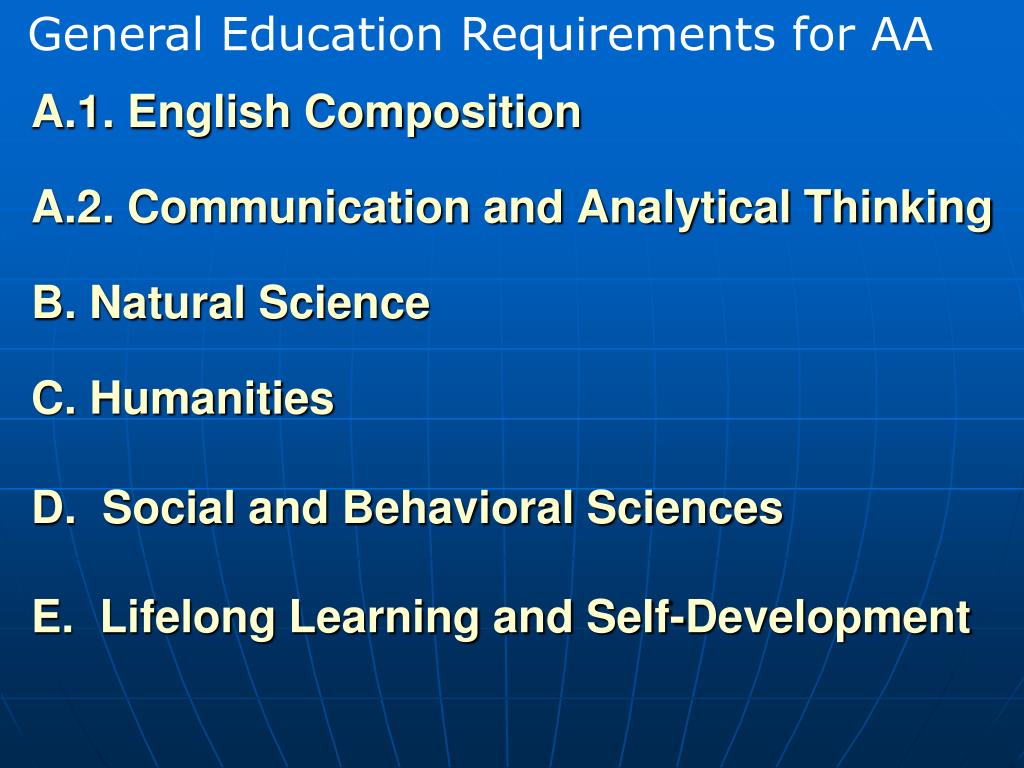 General Education Requirements for AA

A.1. English Composition

A.2. Communication and Analytical Thinking

B. Natural Science

C. Humanities

D. Social and Behavioral Sciences

E. Lifelong Learning and Self-Development